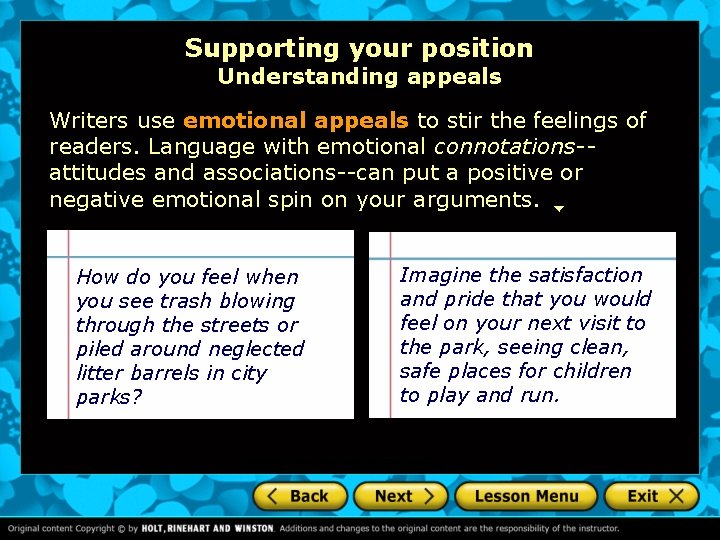 Supporting your position
Understanding appeals

Writers use emotional appeals to stir the feelings of readers. Language with emotional connotations--attitudes and associations--can put a positive or negative emotional spin on your arguments.

How do you feel when you see trash blowing through the streets or piled around neglected litter barrels in city parks?

Imagine the satisfaction and pride that you would feel on your next visit to the park, seeing clean, safe places for children to play and run.

Back
Next
Lesson Menu
Exit

Original content Copyright © by HOLT, RINEHART AND WINSTON. Additions and changes to the original content are the responsibility of the instructor.